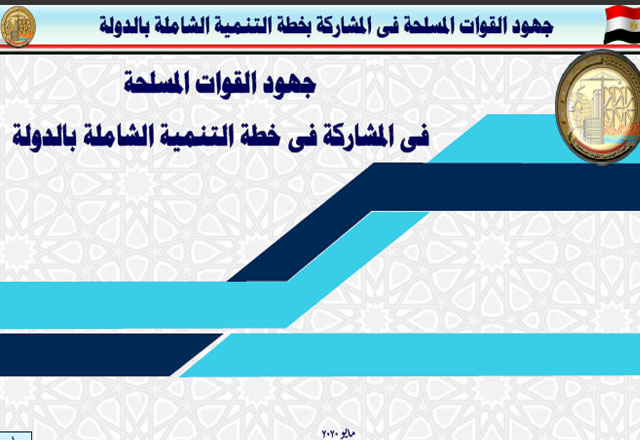 جهود القوات المسلحة فى المشاركة بخطة التنمية الشاملة بالدولة

جهود القوات المسلحة

فى المشاركة فى خطة التنمية الشاملة بالدولة

مايو ٢٠٢٠

١